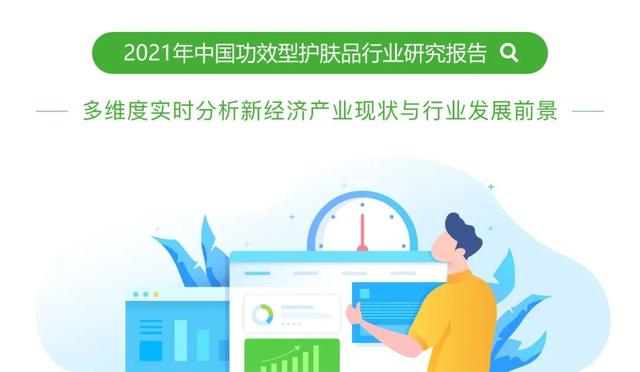 2021年中国功效型护肤品行业研究报告

多维度实时分析新经济产业现状与行业发展前景